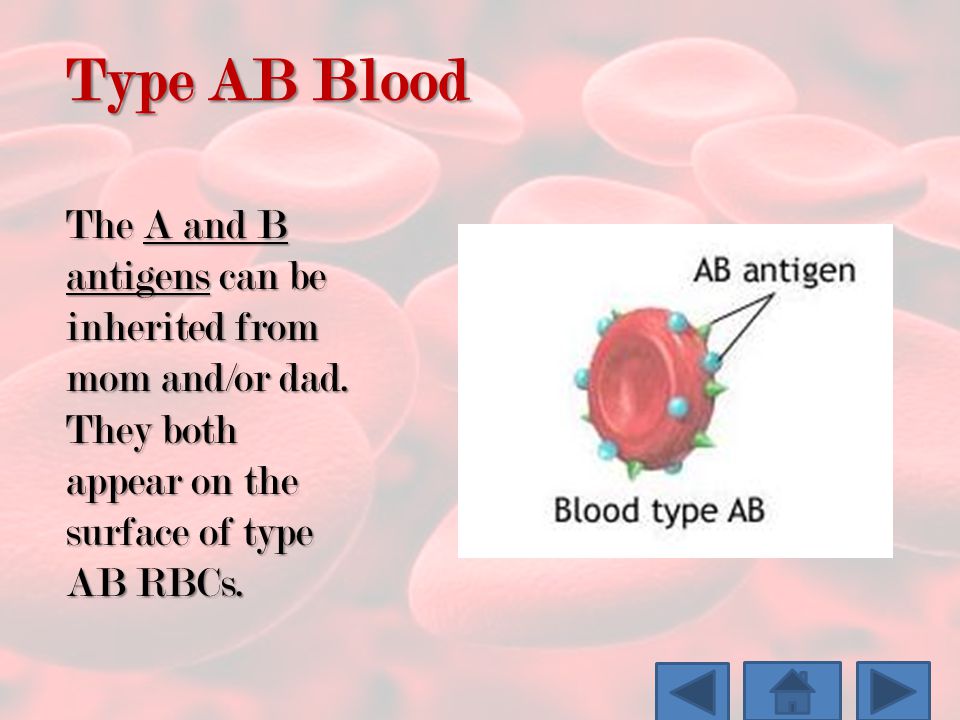 Type AB Blood

The A and B antigens can be inherited from mom and/or dad. They both appear on the surface of type AB RBCs.

AB antigen

Blood type AB